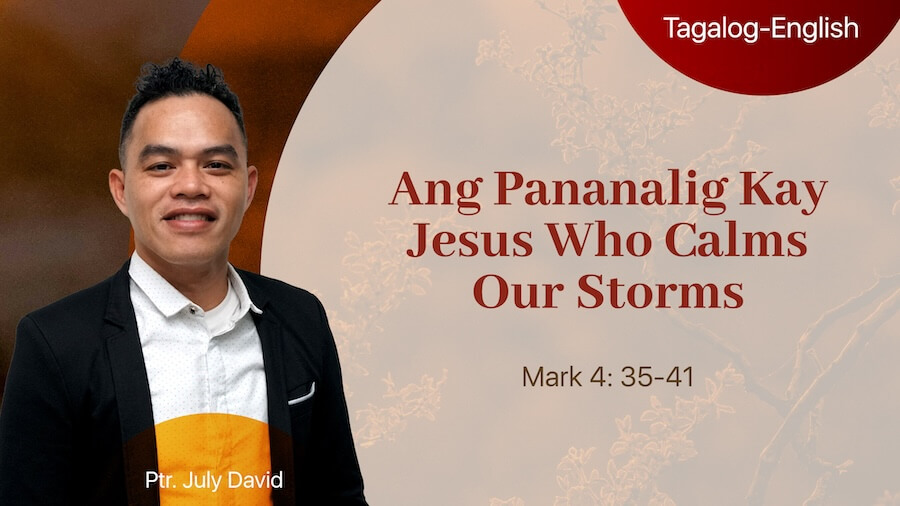 Tagalog-English

Ang Pananalig Kay Jesus Who Calms Our Storms

Mark 4: 35-41

Ptr. July David